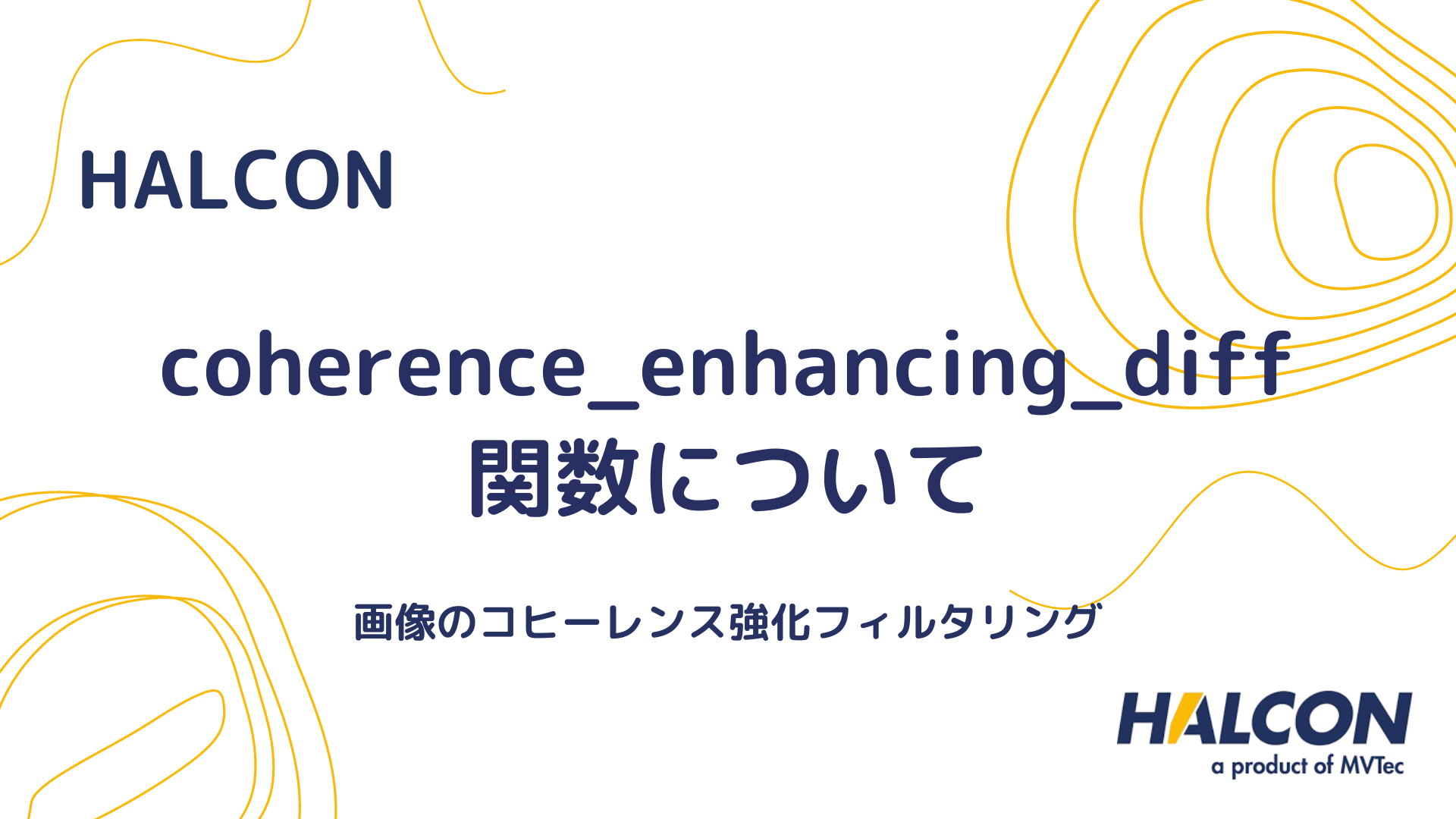 HALCON

coherence_enhancing_diff
関数について

画像のコヒーレンス強化フィルタリング

HALCON
a product of MVTec